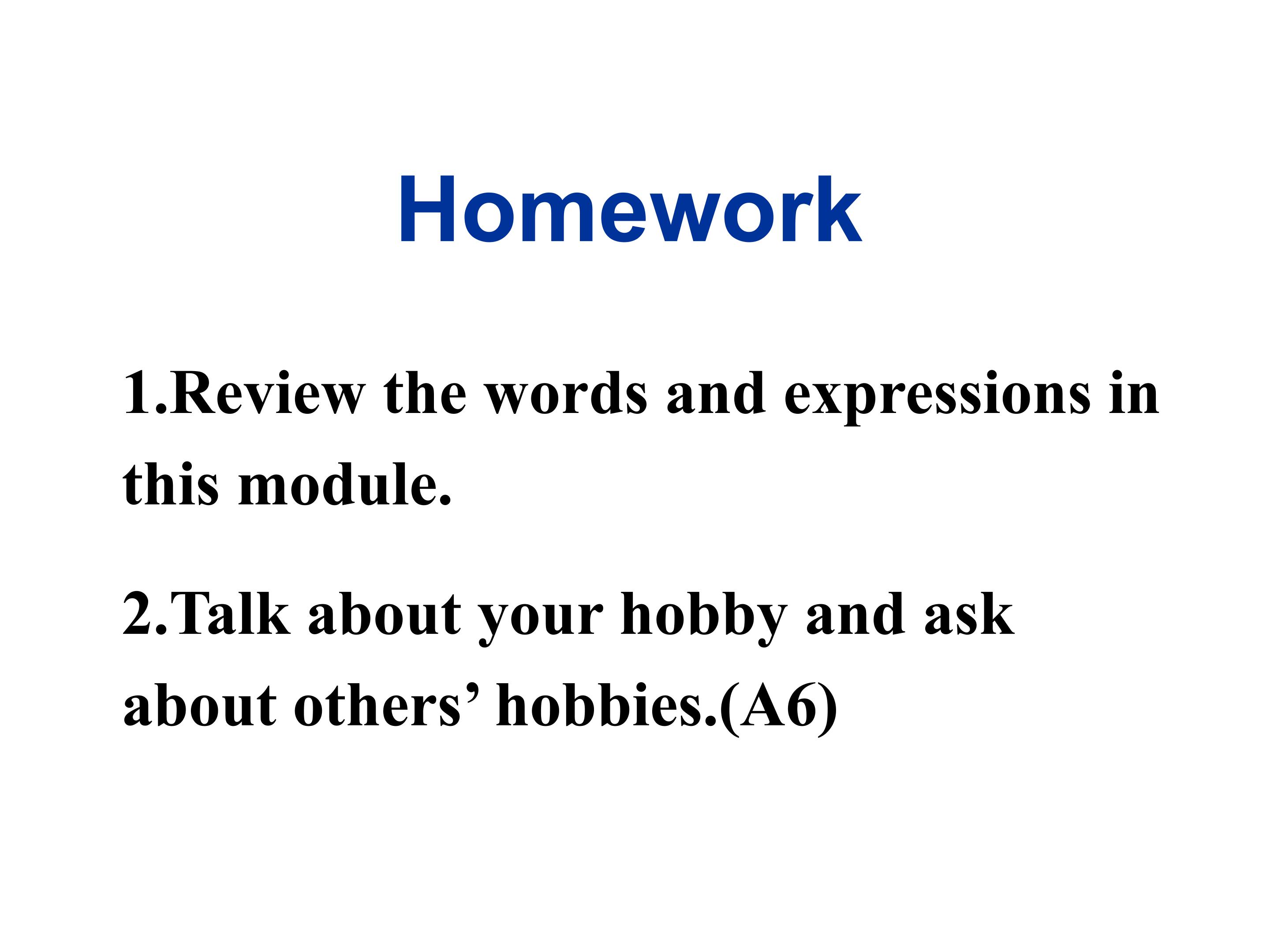 Homework

1.Review the words and expressions in this module.

2.Talk about your hobby and ask about others’ hobbies.(A6)